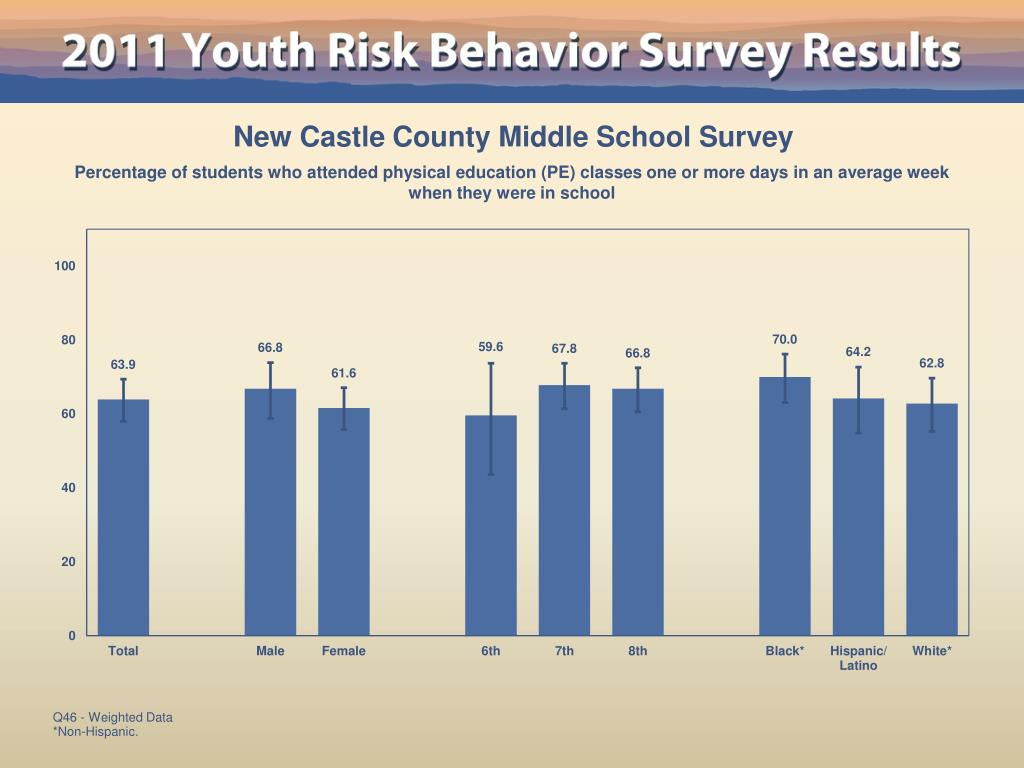 2011 Youth Risk Behavior Survey Results

New Castle County Middle School Survey

Percentage of students who attended physical education (PE) classes one or more days in an average week when they were in school

100
80
60
40
20
0

63.9
66.8
61.6
59.6
67.8
66.8
70.0
64.2
62.8

Total
Male
Female
6th
7th
8th
Black*
Hispanic/ Latino
White*

Q46 - Weighted Data
*Non-Hispanic.